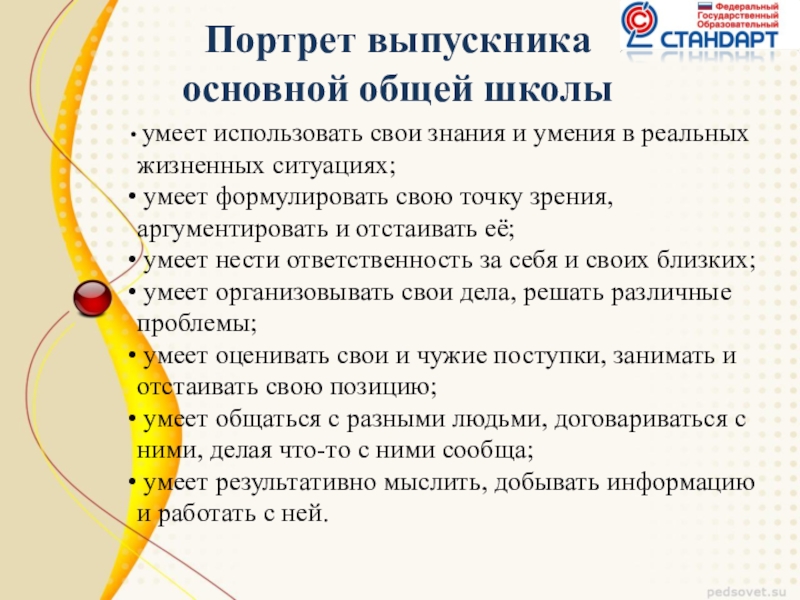 Федеральный Государственный Образовательный
СТАНДАРТ

Портрет выпускника основной общей школы

• умеет использовать свои знания и умения в реальных жизненных ситуациях;
• умеет формулировать свою точку зрения, аргументировать и отстаивать её;
• умеет нести ответственность за себя и своих близких;
• умеет организовывать свои дела, решать различные проблемы;
• умеет оценивать свои и чужие поступки, занимать и отстаивать свою позицию;
• умеет общаться с разными людьми, договариваться с ними, делая что-то с ними сообща;
• умеет результативно мыслить, добывать информацию и работать с ней.

pedsovet.su